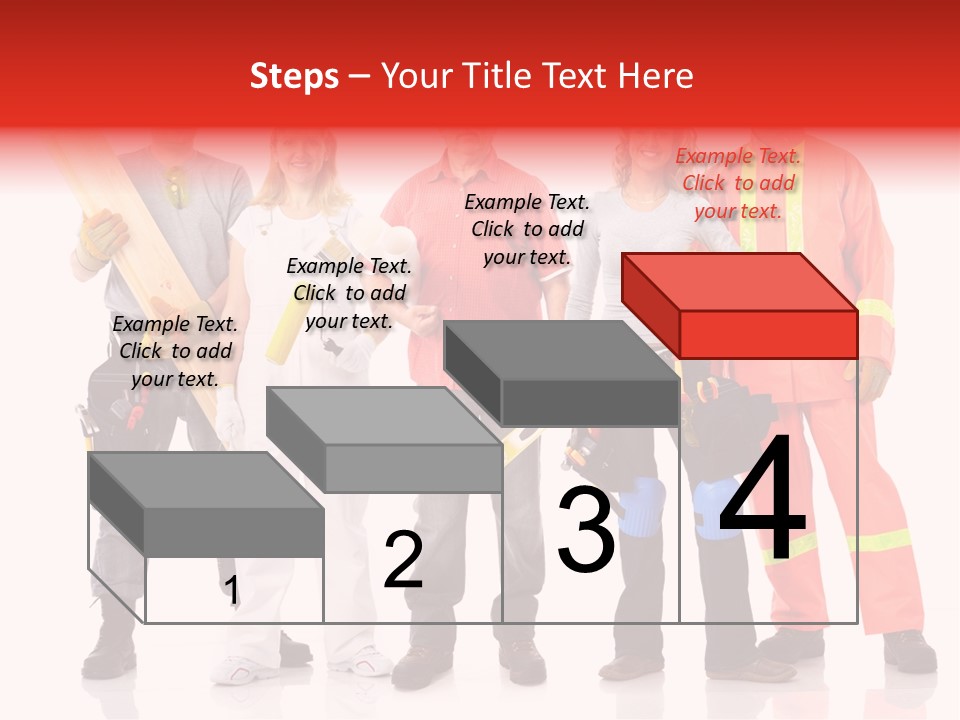 Steps – Your Title Text Here

Example Text. Click to add your text.

Example Text. Click to add your text.

Example Text. Click to add your text.

Example Text. Click to add your text.

1

2

3

4